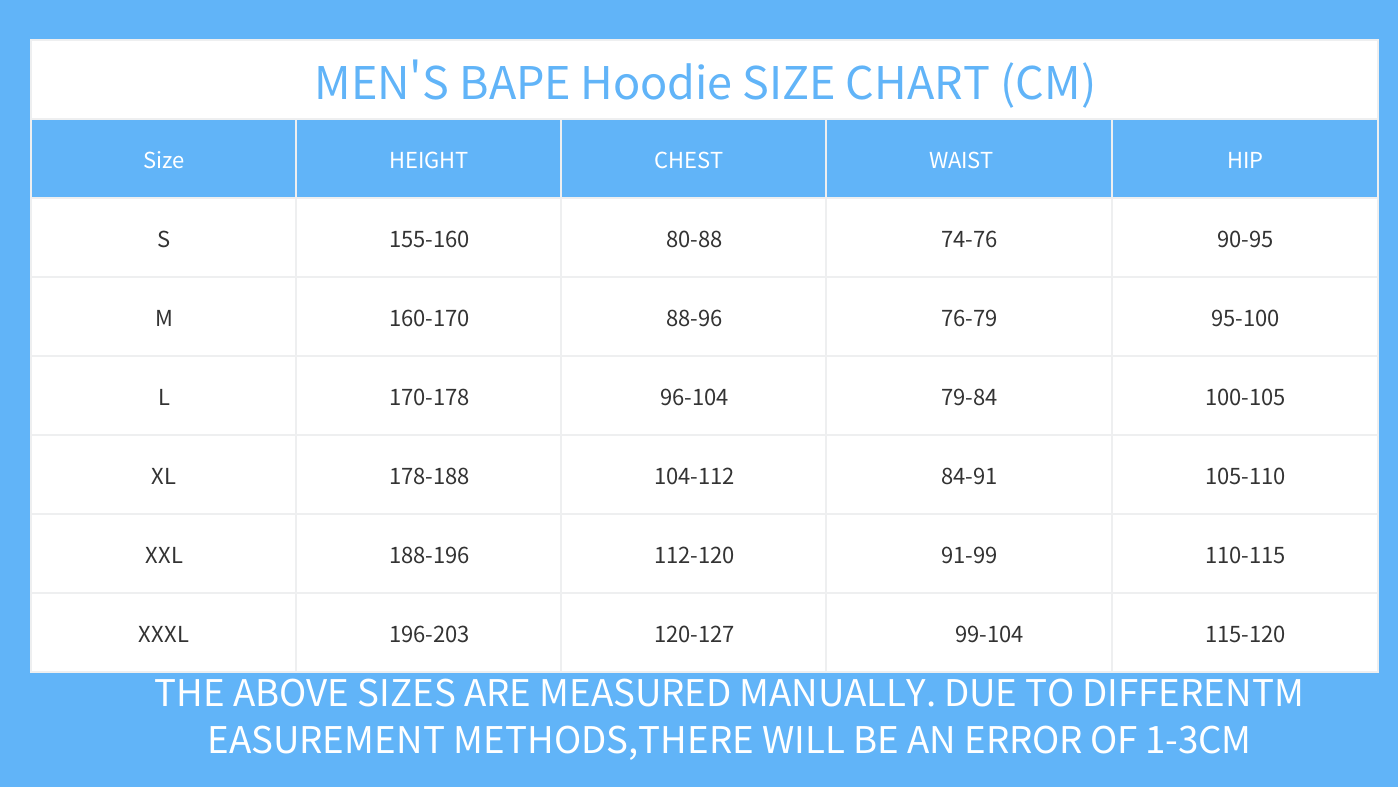 MEN'S BAPE Hoodie SIZE CHART (CM)

| Size | HEIGHT | CHEST | WAIST | HIP |
|---|---|---|---|---|
| S | 155-160 | 80-88 | 74-76 | 90-95 |
| M | 160-170 | 88-96 | 76-79 | 95-100 |
| L | 170-178 | 96-104 | 79-84 | 100-105 |
| XL | 178-188 | 104-112 | 84-91 | 105-110 |
| XXL | 188-196 | 112-120 | 91-99 | 110-115 |
| XXXL | 196-203 | 120-127 | 99-104 | 115-120 |

THE ABOVE SIZES ARE MEASURED MANUALLY. DUE TO DIFFERENTM EASUREMENT METHODS,THERE WILL BE AN ERROR OF 1-3CM